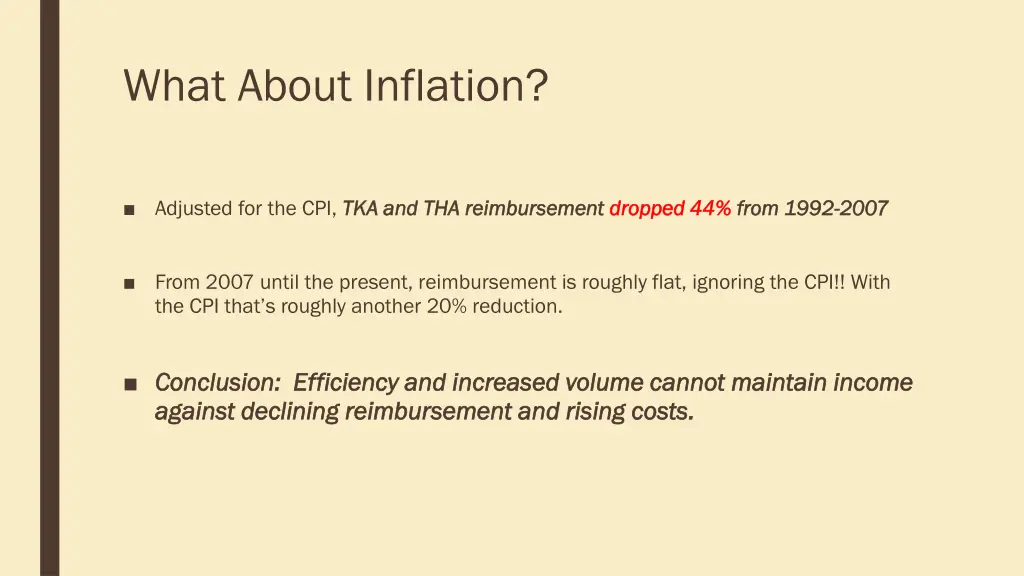 What About Inflation?

■ Adjusted for the CPI, TKA and THA reimbursement dropped 44% from 1992-2007

■ From 2007 until the present, reimbursement is roughly flat, ignoring the CPI!! With the CPI that's roughly another 20% reduction.

■ Conclusion: Efficiency and increased volume cannot maintain income against declining reimbursement and rising costs.